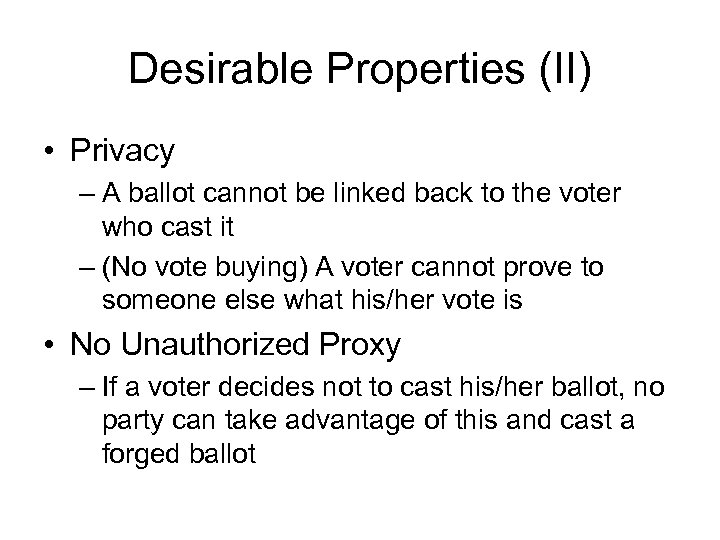 Desirable Properties (II)

• Privacy
– A ballot cannot be linked back to the voter who cast it
– (No vote buying) A voter cannot prove to someone else what his/her vote is

• No Unauthorized Proxy
– If a voter decides not to cast his/her ballot, no party can take advantage of this and cast a forged ballot